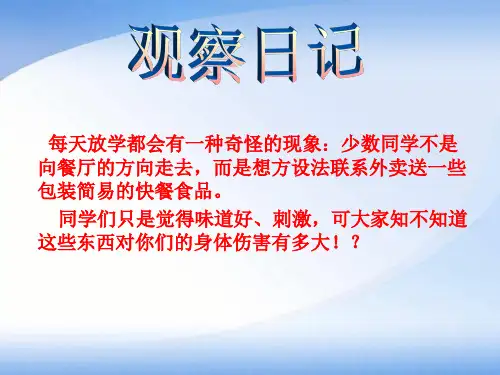 观察日记

每天放学都会有一种奇怪的现象：少数同学不是向餐厅的方向走去，而是想方设法联系外卖送一些包装简易的快餐食品。

同学们只是觉得味道好、刺激，可大家知不知道这些东西对你们的身体伤害有多大！？